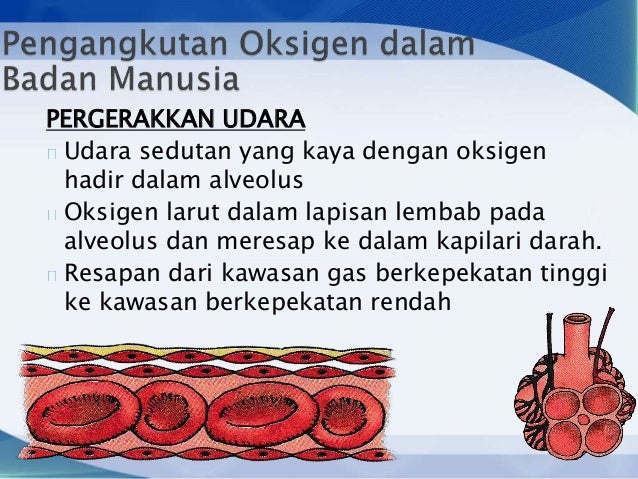 Pengangkutan Oksigen dalam Badan Manusia

PERGERAKKAN UDARA

Udara sedutan yang kaya dengan oksigen hadir dalam alveolus

Oksigen larut dalam lapisan lembab pada alveolus dan meresap ke dalam kapilari darah.

Resapan dari kawasan gas berkepekatan tinggi ke kawasan berkepekatan rendah